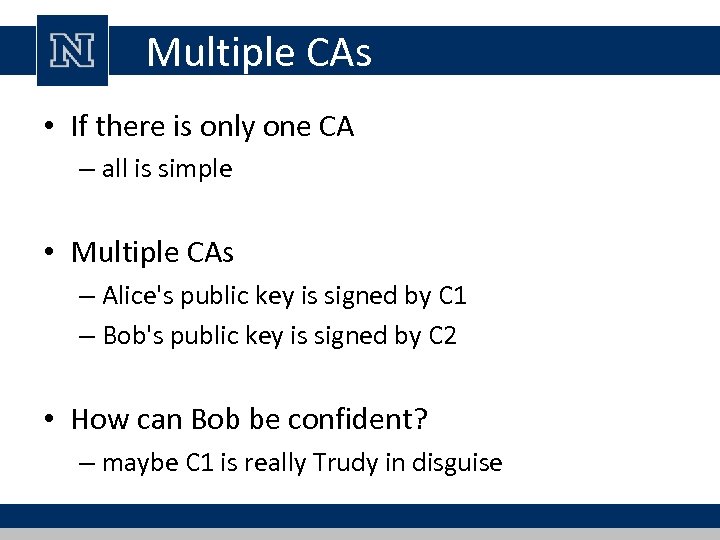 N

Multiple CAs

• If there is only one CA
– all is simple

• Multiple CAs
– Alice's public key is signed by C1
– Bob's public key is signed by C2

• How can Bob be confident?
– maybe C1 is really Trudy in disguise